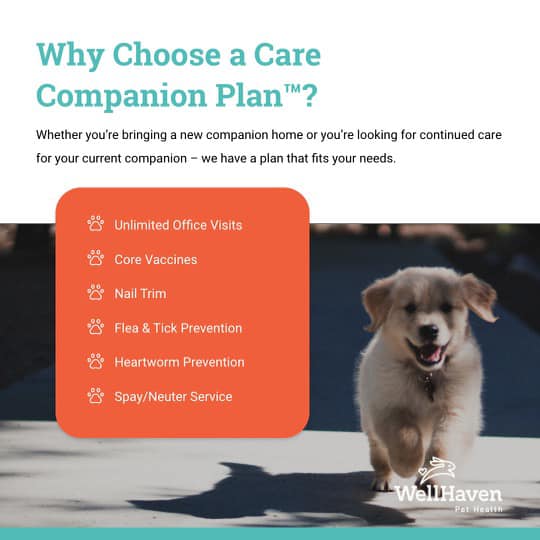 Why Choose a Care Companion Plan™?

Whether you're bringing a new companion home or you're looking for continued care for your current companion – we have a plan that fits your needs.

Unlimited Office Visits

Core Vaccines

Nail Trim

Flea & Tick Prevention

Heartworm Prevention

Spay/Neuter Service

WellHaven
Pet Health